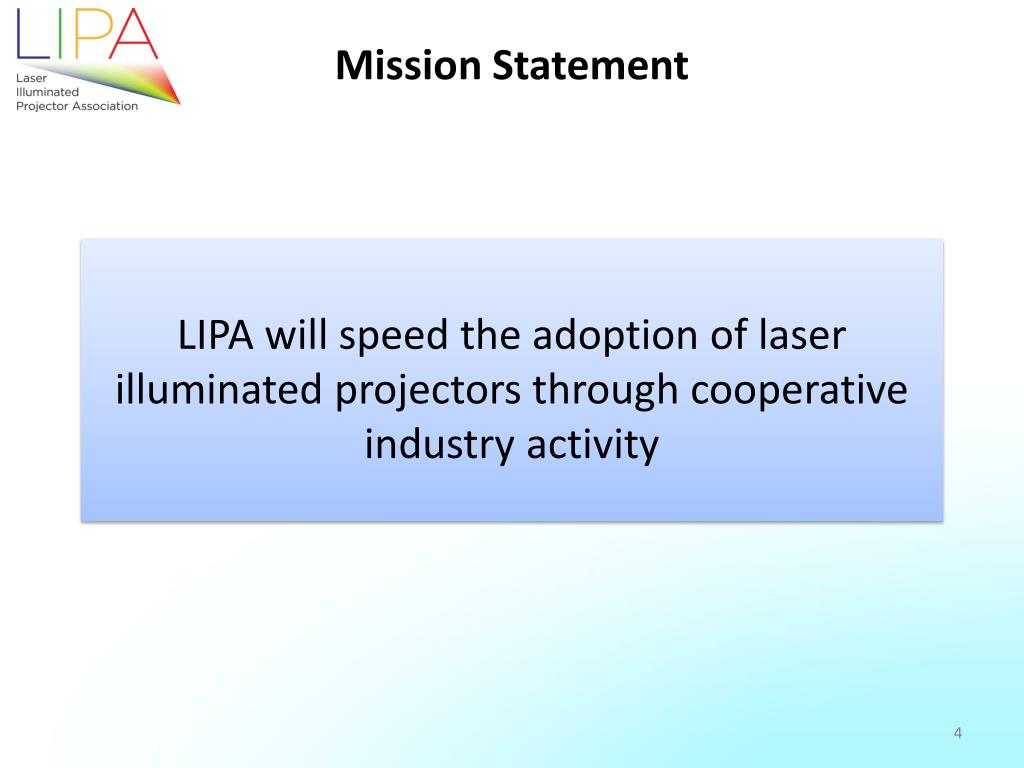 LIPA
Laser Illuminated Projector Association

Mission Statement

LIPA will speed the adoption of laser illuminated projectors through cooperative industry activity

4